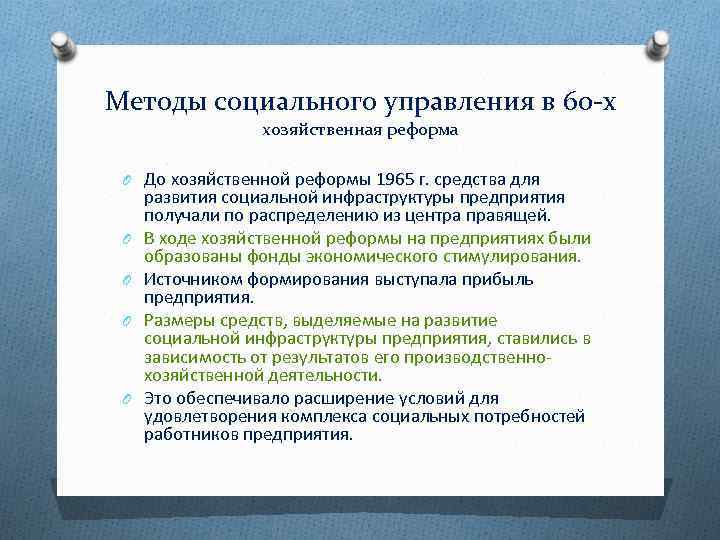 Методы социального управления в 60-х
хозяйственная реформа

До хозяйственной реформы 1965 г. средства для развития социальной инфраструктуры предприятия получали по распределению из центра правящей.

В ходе хозяйственной реформы на предприятиях были образованы фонды экономического стимулирования.

Источником формирования выступала прибыль предприятия.

Размеры средств, выделяемые на развитие социальной инфраструктуры предприятия, ставились в зависимость от результатов его производственно-хозяйственной деятельности.

Это обеспечивало расширение условий для удовлетворения комплекса социальных потребностей работников предприятия.